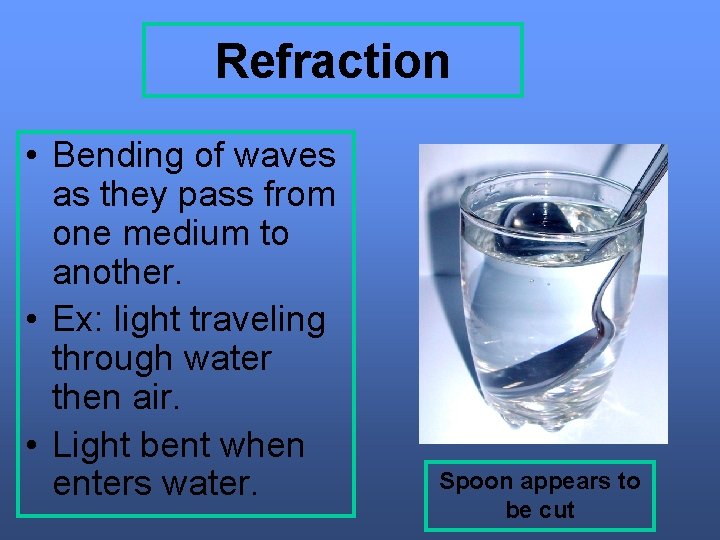 Refraction

• Bending of waves as they pass from one medium to another.
• Ex: light traveling through water then air.
• Light bent when enters water.

Spoon appears to be cut